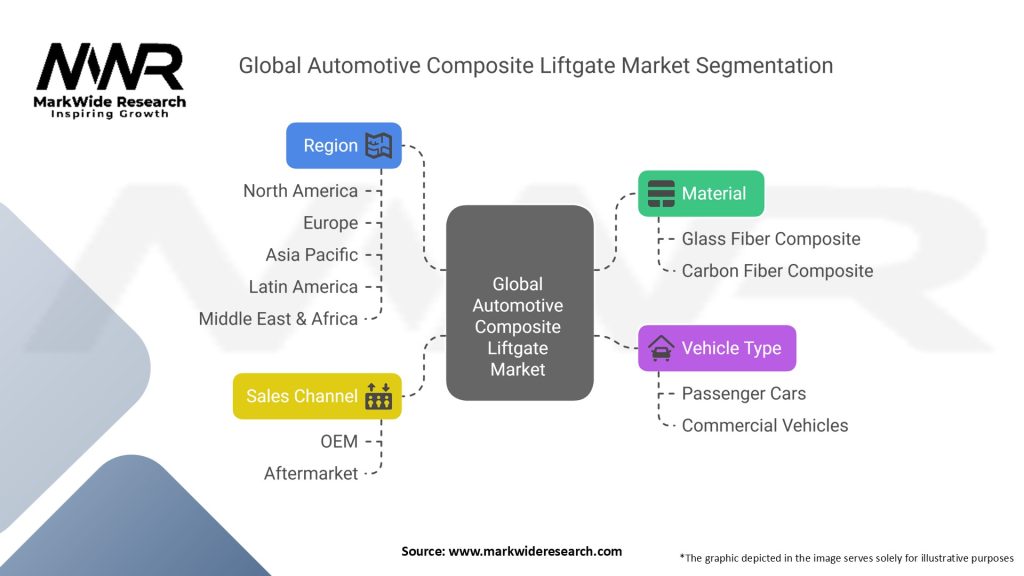 MWR
MarkWide Research
Inspiring Growth

Global Automotive Composite Liftgate Market Segmentation

Region
North America
Europe
Asia Pacific
Latin America
Middle East & Africa

Sales Channel
OEM
Aftermarket

Global Automotive Composite Liftgate Market

Material
Glass Fiber Composite
Carbon Fiber Composite

Vehicle Type
Passenger Cars
Commercial Vehicles

Source: www.markwideresearch.com

*The graphic depicted in the image serves solely for illustrative purposes